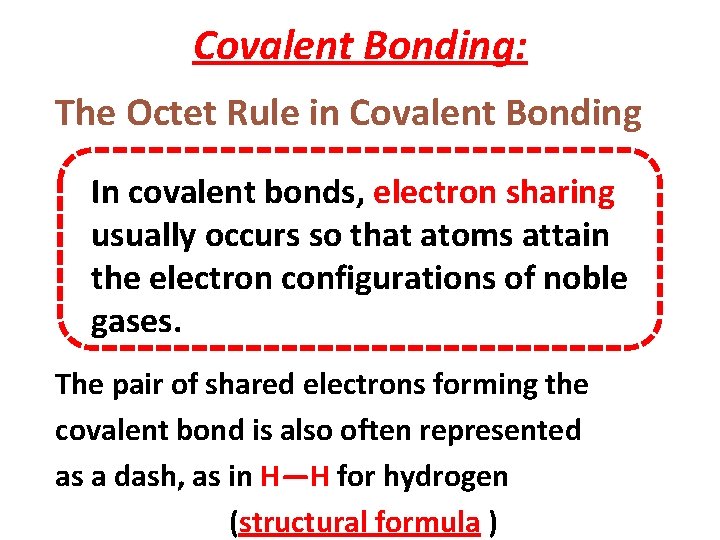 Covalent Bonding:

The Octet Rule in Covalent Bonding

In covalent bonds, electron sharing usually occurs so that atoms attain the electron configurations of noble gases.

The pair of shared electrons forming the covalent bond is also often represented as a dash, as in H—H for hydrogen

(structural formula )